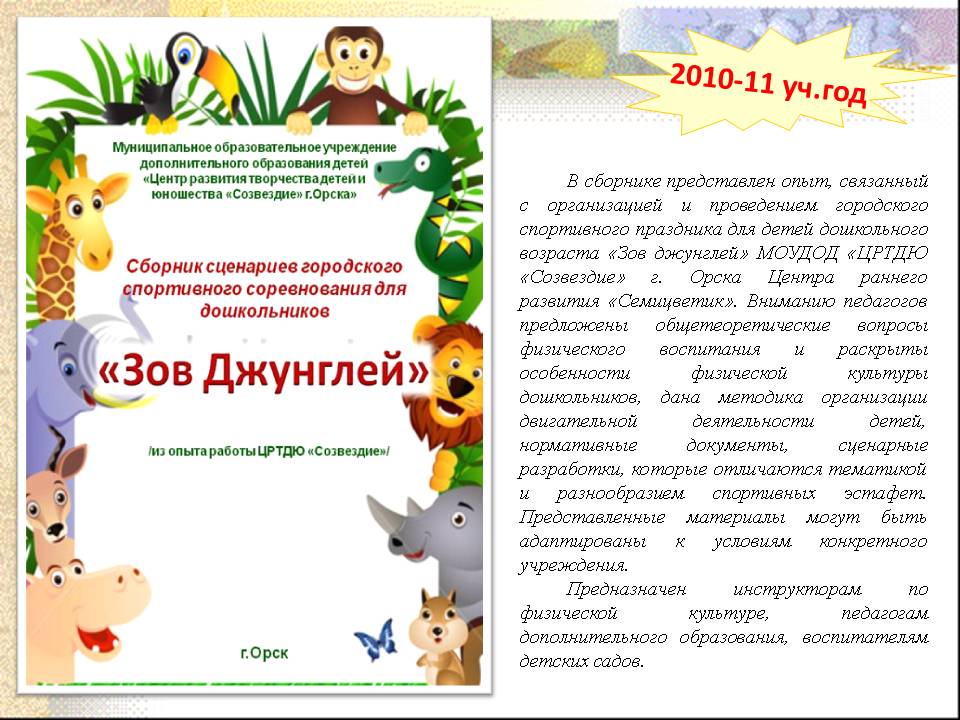 Муниципальное образовательное учреждение дополнительного образования детей «Центр развития творчества детей и юношества «Созвездие» г.Орска»

Сборник сценариев городского спортивного соревнования для дошкольников

«Зов Джунглей»

/из опыта работы ЦРТДЮ «Созвездие»/

г.Орск

2010-11 уч.год

В сборнике представлен опыт, связанный с организацией и проведением городского спортивного праздника для детей дошкольного возраста «Зов джунглей» МОУДОД «ЦРТДЮ «Созвездие» г. Орска Центра раннего развития «Семицветик». Вниманию педагогов предложены общетеоретические вопросы физического воспитания и раскрыты особенности физической культуры дошкольников, дана методика организации двигательной деятельности детей, нормативные документы, сценарные разработки, которые отличаются тематикой и разнообразием спортивных эстафет. Представленные материалы могут быть адаптированы к условиям конкретного учреждения.

Предназначен инструкторам по физической культуре, педагогам дополнительного образования, воспитателям детских садов.